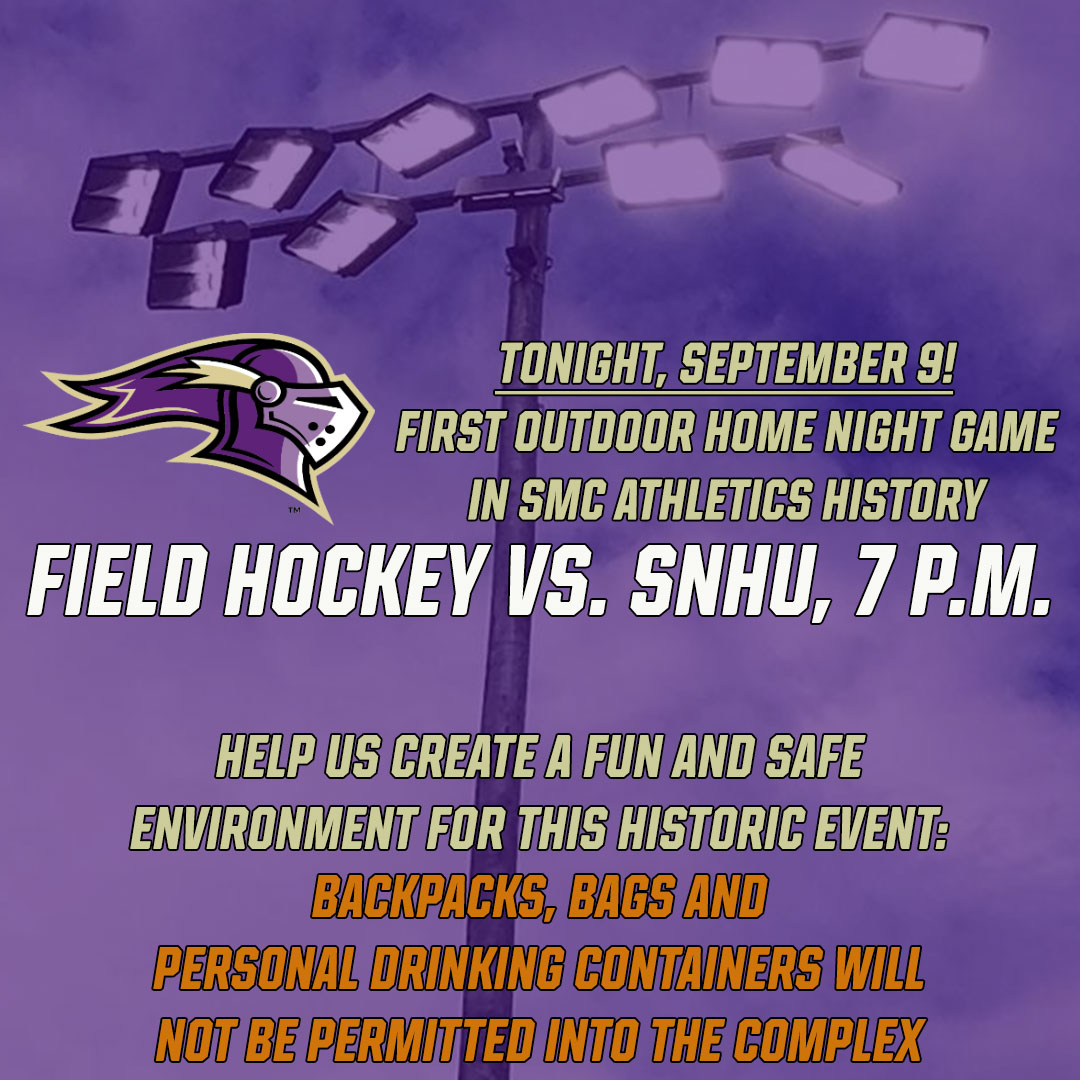 ™

TONIGHT, SEPTEMBER 9!
FIRST OUTDOOR HOME NIGHT GAME IN SMC ATHLETICS HISTORY

FIELD HOCKEY VS. SNHU, 7 P.M.

HELP US CREATE A FUN AND SAFE ENVIRONMENT FOR THIS HISTORIC EVENT:
BACKPACKS, BAGS AND PERSONAL DRINKING CONTAINERS WILL NOT BE PERMITTED INTO THE COMPLEX